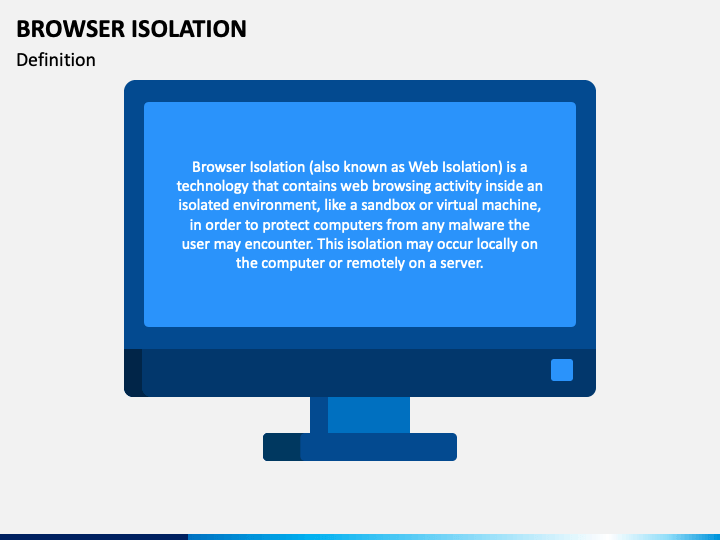 BROWSER ISOLATION
Definition

Browser Isolation (also known as Web Isolation) is a technology that contains web browsing activity inside an isolated environment, like a sandbox or virtual machine, in order to protect computers from any malware the user may encounter. This isolation may occur locally on the computer or remotely on a server.